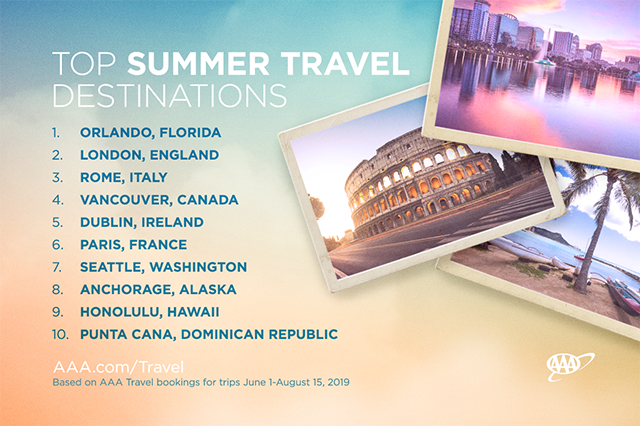 TOP SUMMER TRAVEL DESTINATIONS

1. ORLANDO, FLORIDA
2. LONDON, ENGLAND
3. ROME, ITALY
4. VANCOUVER, CANADA
5. DUBLIN, IRELAND
6. PARIS, FRANCE
7. SEATTLE, WASHINGTON
8. ANCHORAGE, ALASKA
9. HONOLULU, HAWAII
10. PUNTA CANA, DOMINICAN REPUBLIC

AAA.com/Travel
Based on AAA Travel bookings for trips June 1-August 15, 2019

AAA